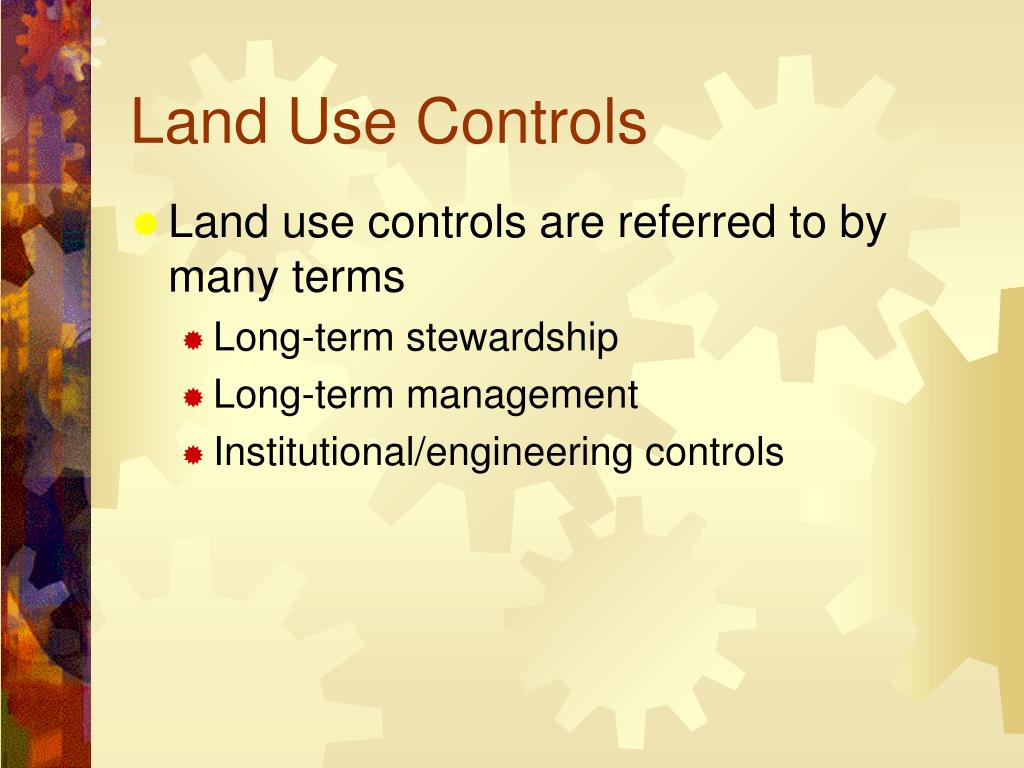 Land Use Controls

Land use controls are referred to by many terms

Long-term stewardship

Long-term management

Institutional/engineering controls